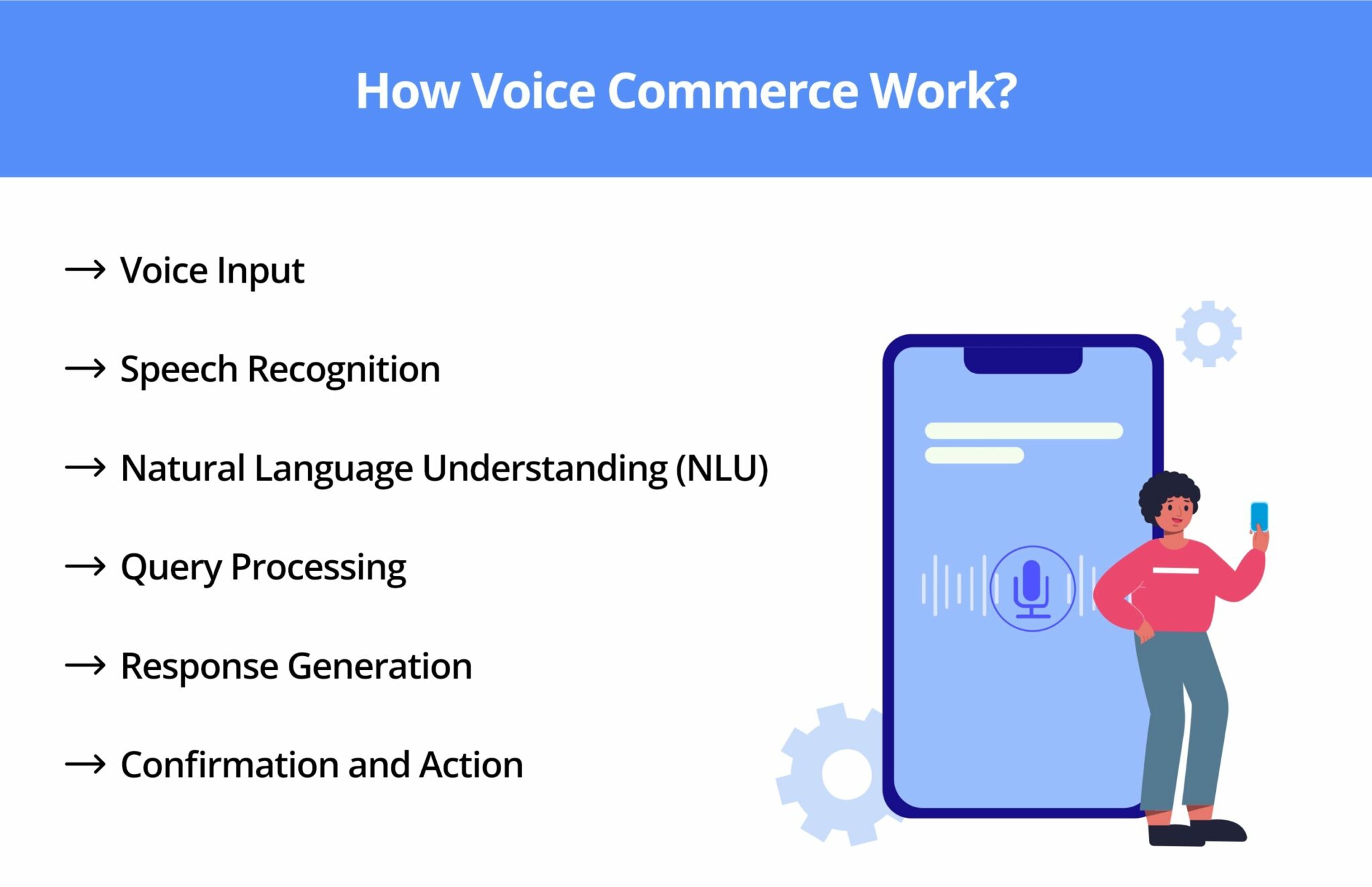 How Voice Commerce Work?

→ Voice Input

→ Speech Recognition

→ Natural Language Understanding (NLU)

→ Query Processing

→ Response Generation

→ Confirmation and Action